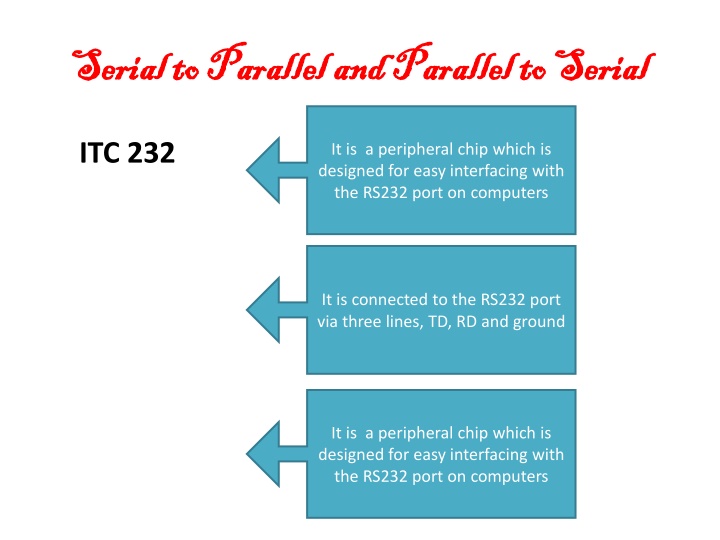 Serial to Parallel and Parallel to Serial

ITC 232

It is a peripheral chip which is designed for easy interfacing with the RS232 port on computers

It is connected to the RS232 port via three lines, TD, RD and ground

It is a peripheral chip which is designed for easy interfacing with the RS232 port on computers